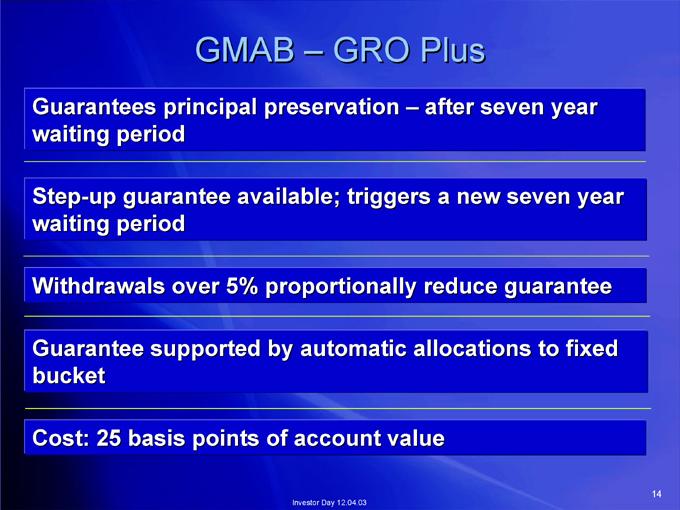 GMAB – GRO Plus

Guarantees principal preservation – after seven year waiting period

Step-up guarantee available; triggers a new seven year waiting period

Withdrawals over 5% proportionally reduce guarantee

Guarantee supported by automatic allocations to fixed bucket

Cost: 25 basis points of account value

Investor Day 12.04.03

14